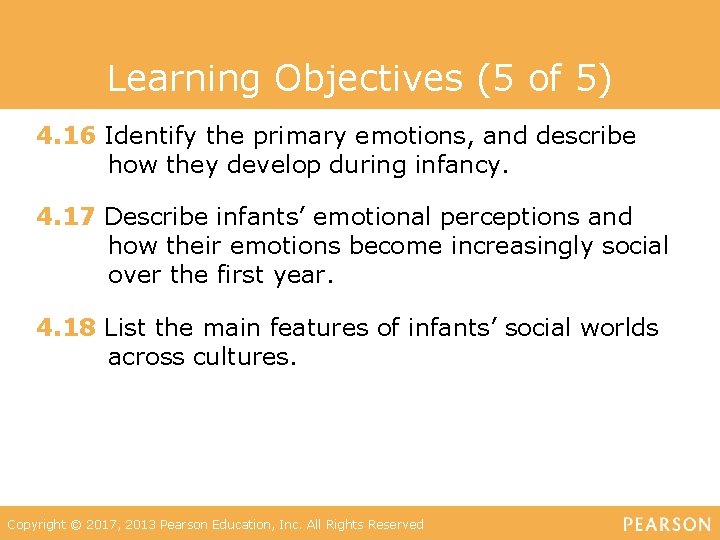 Learning Objectives (5 of 5)

4.16 Identify the primary emotions, and describe how they develop during infancy.

4.17 Describe infants’ emotional perceptions and how their emotions become increasingly social over the first year.

4.18 List the main features of infants’ social worlds across cultures.

Copyright © 2017, 2013 Pearson Education, Inc. All Rights Reserved

PEARSON